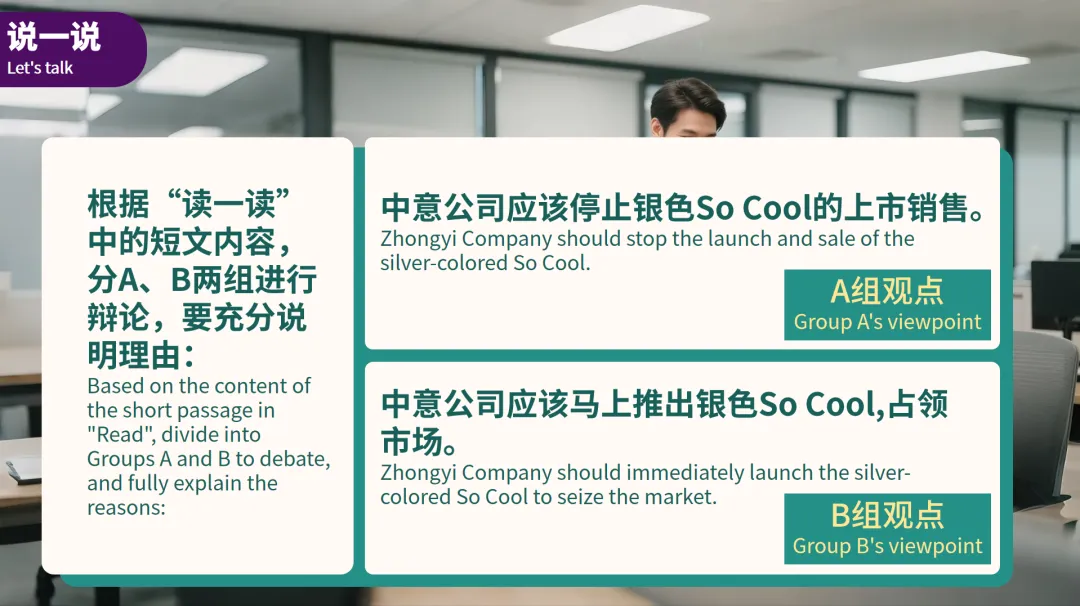 说一说
Let's talk

根据“读一读”中的短文内容，分A、B两组进行辩论，要充分说明理由：
Based on the content of the short passage in "Read", divide into Groups A and B to debate, and fully explain the reasons:

中意公司应该停止银色So Cool的上市销售。
Zhongyi Company should stop the launch and sale of the silver-colored So Cool.

A组观点
Group A's viewpoint

中意公司应该马上推出银色So Cool,占领市场。
Zhongyi Company should immediately launch the silver-colored So Cool to seize the market.

B组观点
Group B's viewpoint